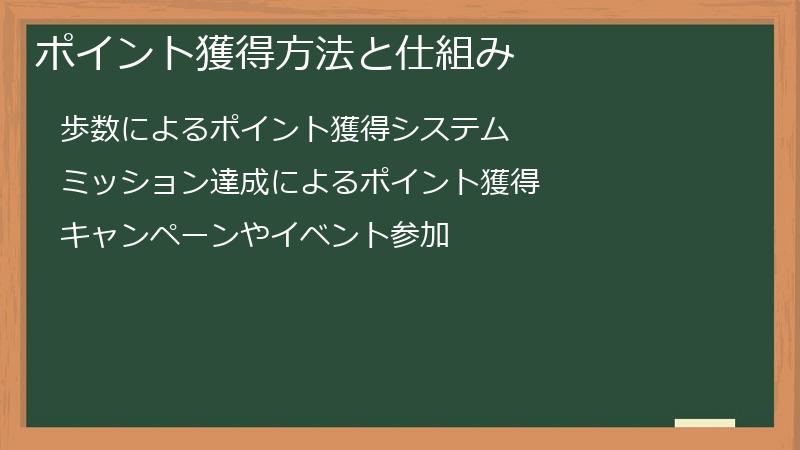 ポイント獲得方法と仕組み

歩数によるポイント獲得システム

ミッション達成によるポイント獲得

キャンペーンやイベント参加